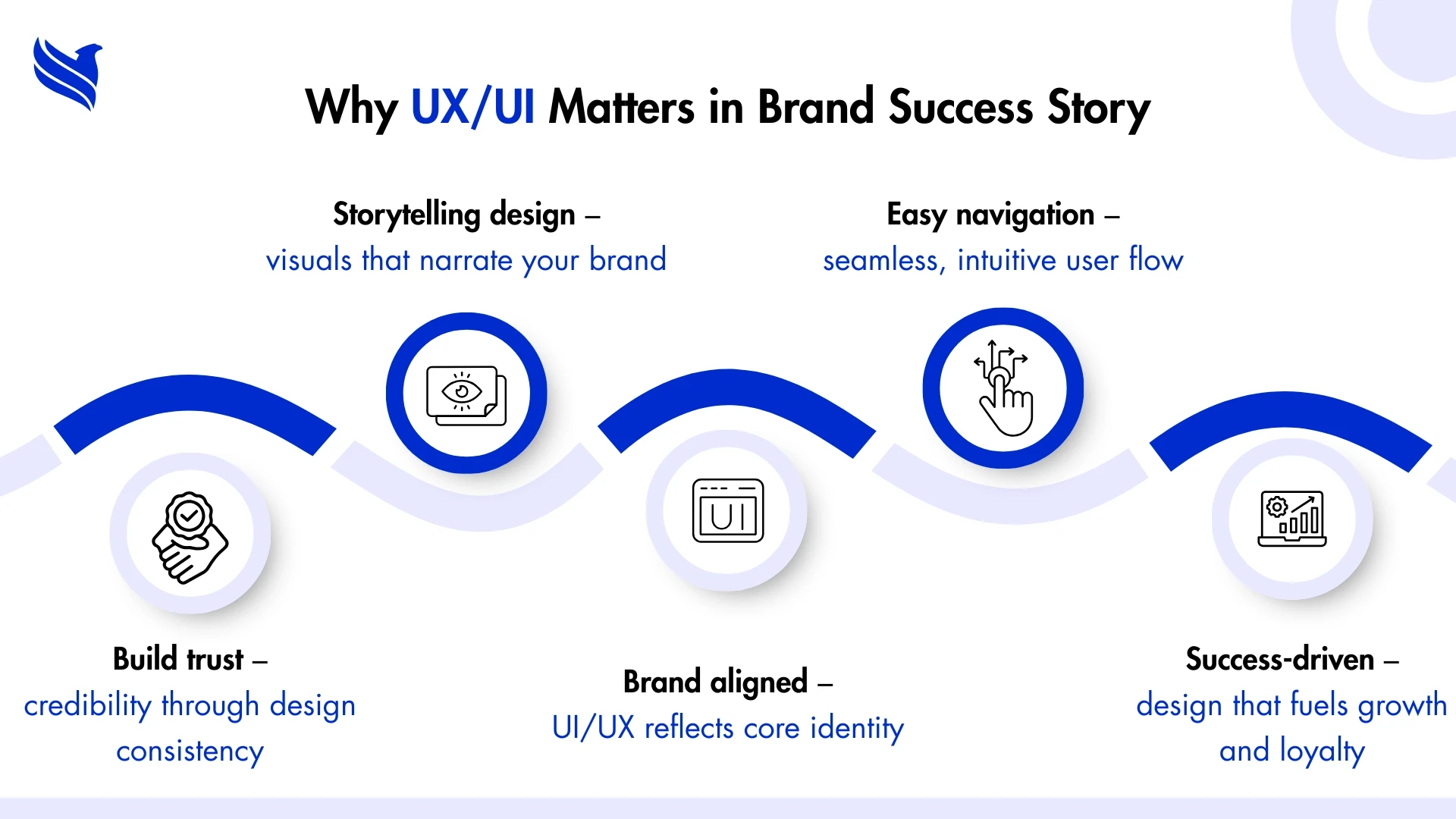 Why UX/UI Matters in Brand Success Story

Storytelling design –
visuals that narrate your brand

Easy navigation –
seamless, intuitive user flow

UI

Build trust –
credibility through design consistency

Brand aligned –
UI/UX reflects core identity

Success-driven –
design that fuels growth and loyalty